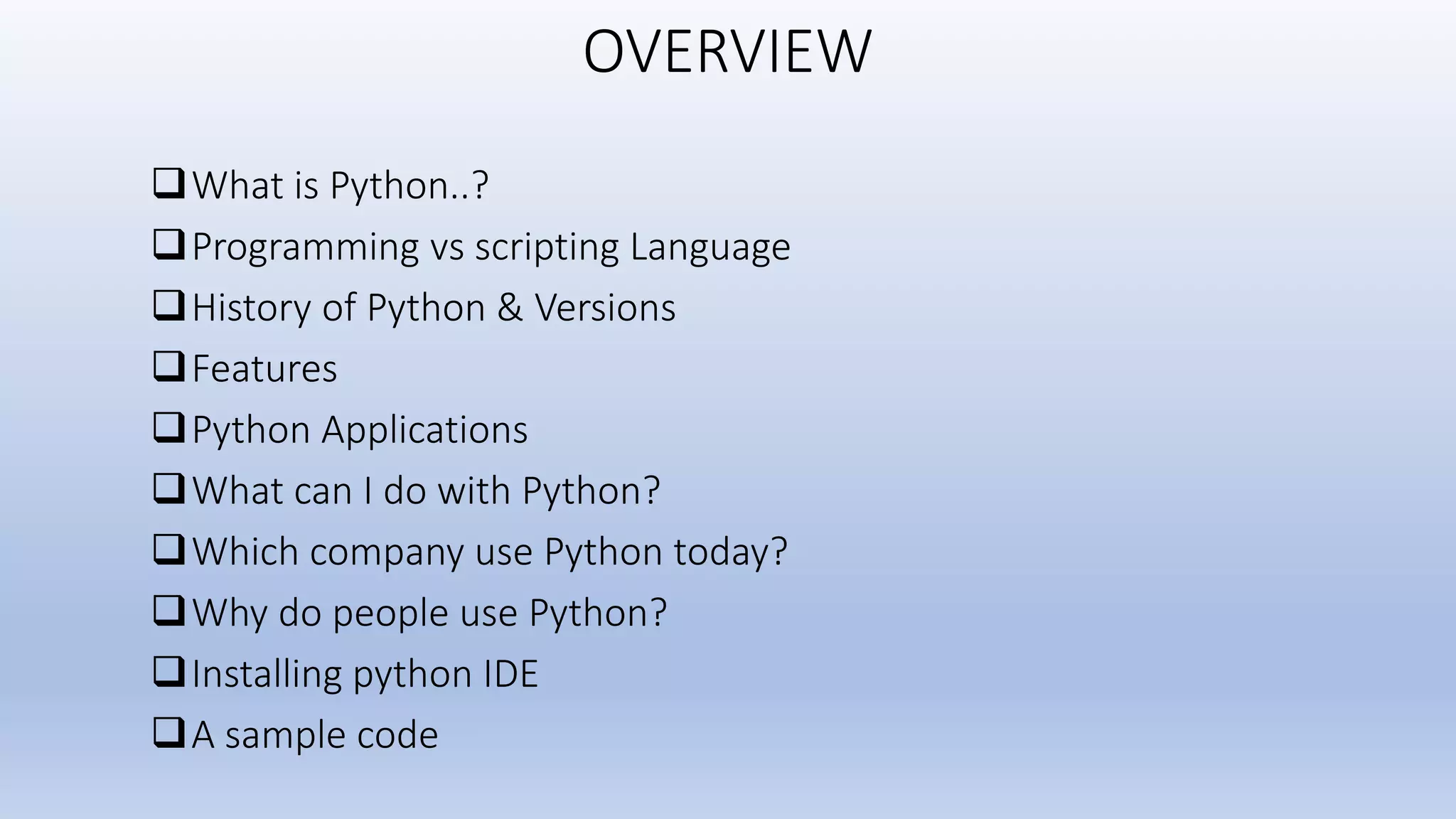 OVERVIEW

❑ What is Python..?
❑ Programming vs scripting Language
❑ History of Python & Versions
❑ Features
❑ Python Applications
❑ What can I do with Python?
❑ Which company use Python today?
❑ Why do people use Python?
❑ Installing python IDE
❑ A sample code